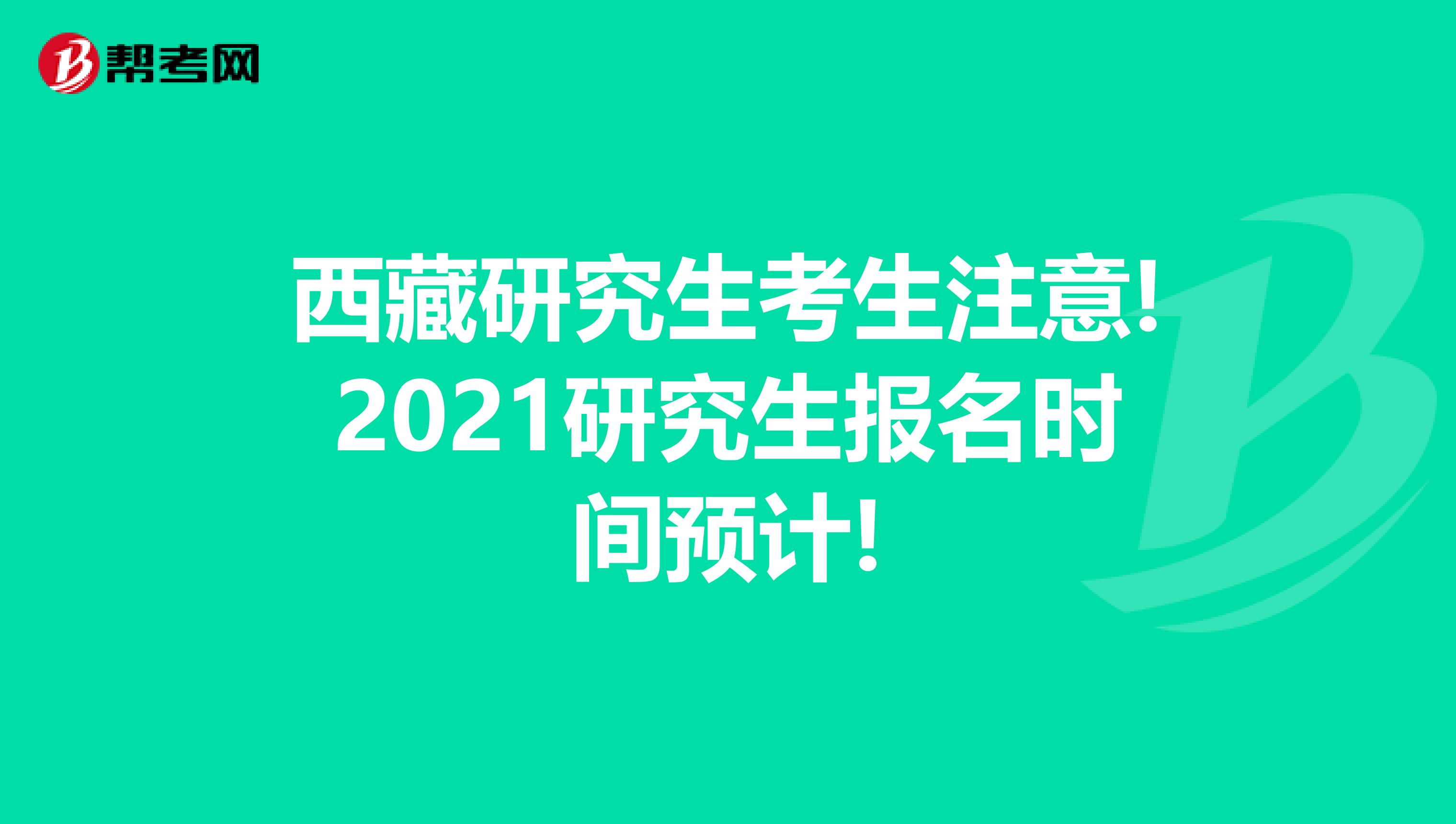 帮考网

西藏研究生考生注意!2021研究生报名时间预计!